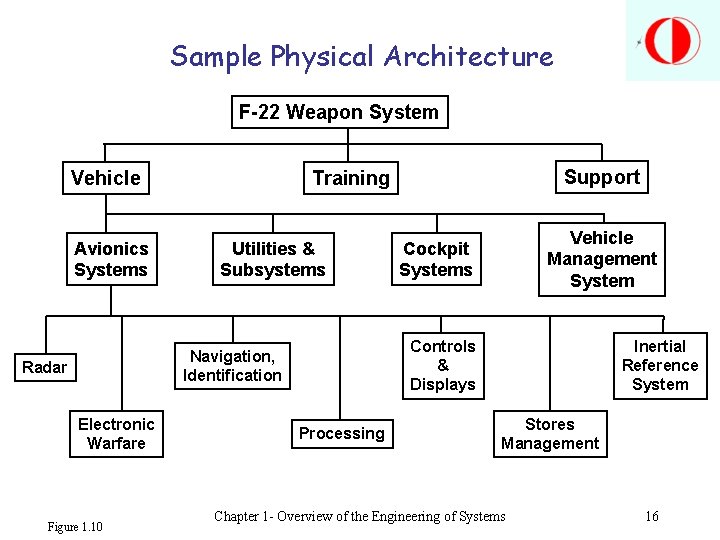 Sample Physical Architecture

F-22 Weapon System

Vehicle

Training

Support

Avionics Systems

Utilities & Subsystems

Cockpit Systems

Vehicle Management System

Radar

Electronic Warfare

Navigation, Identification

Processing

Controls & Displays

Stores Management

Inertial Reference System

Figure 1.10

Chapter 1- Overview of the Engineering of Systems

16